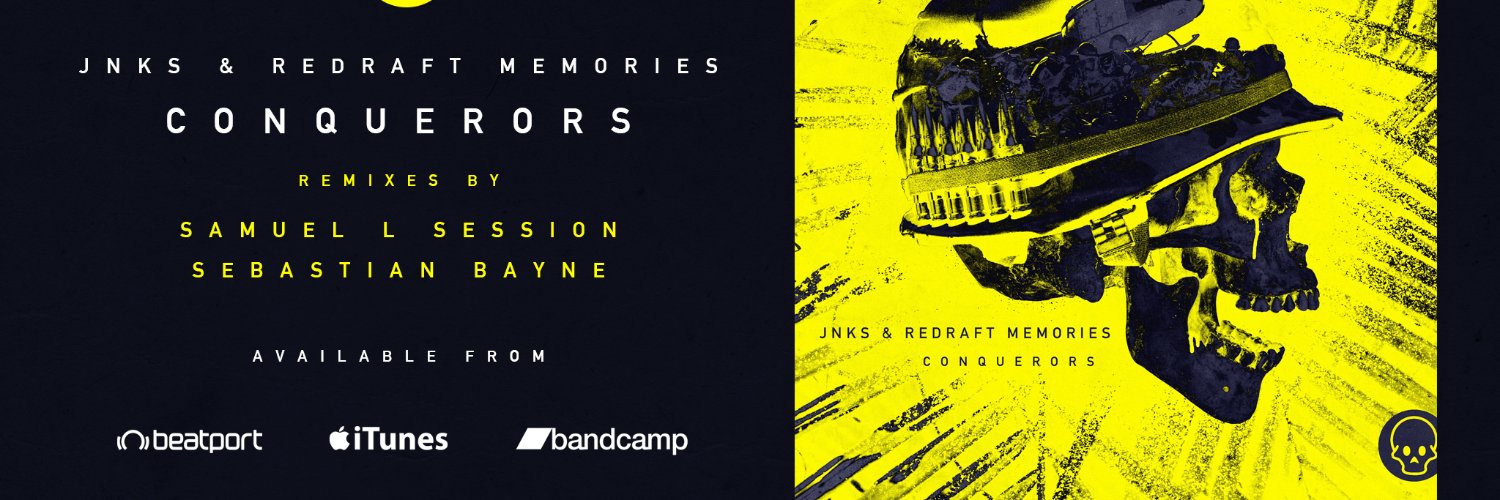 JNKS & REDRAFT MEMORIES

CONQUERORS

REMIXES BY

SAMUEL L SESSION

SEBASTIAN BAYNE

AVAILABLE FROM

beatport iTunes bandcamp

JNKS & REDRAFT MEMORIES

CONQUERORS